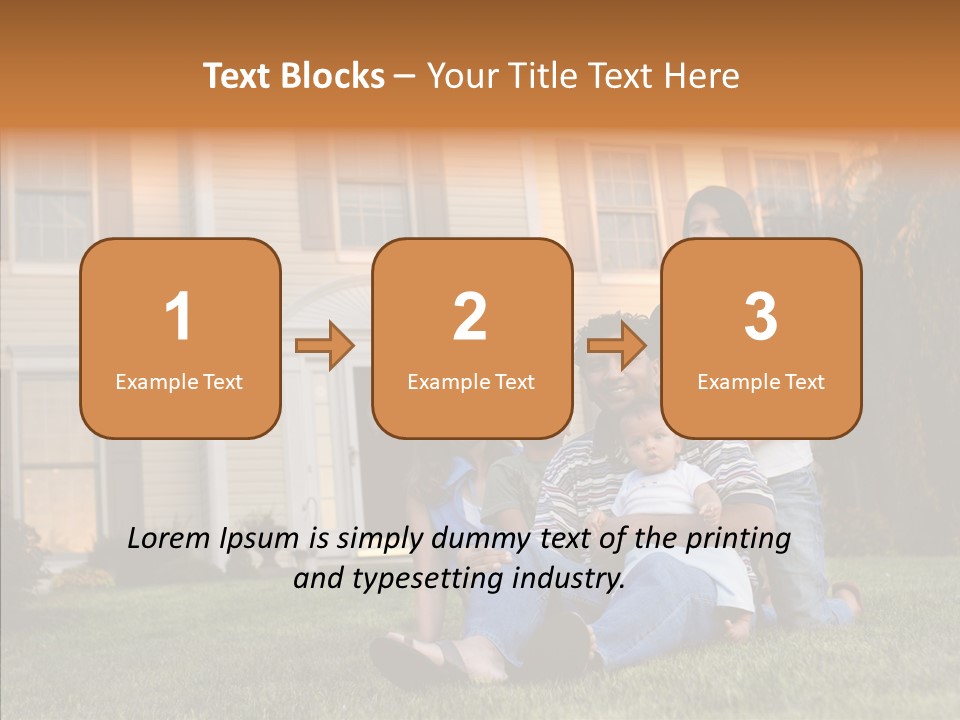 Text Blocks – Your Title Text Here

1
Example Text

2
Example Text

3
Example Text

Lorem Ipsum is simply dummy text of the printing and typesetting industry.